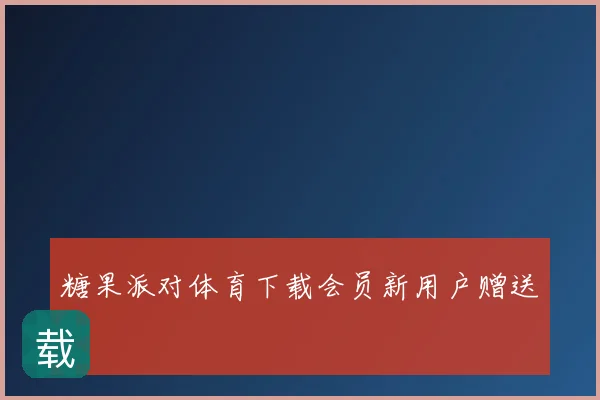 糖果派对体育下载会员新用户赠送

载